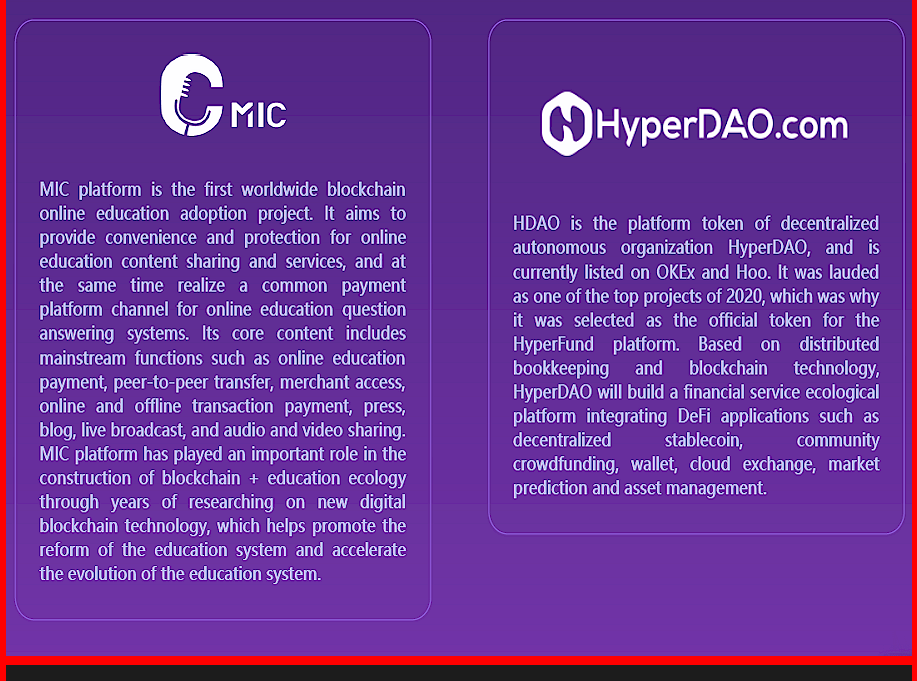 MIC

MIC platform is the first worldwide blockchain online education adoption project. It aims to provide convenience and protection for online education content sharing and services, and at the same time realize a common payment platform channel for online education question answering systems. Its core content includes mainstream functions such as online education payment, peer-to-peer transfer, merchant access, online and offline transaction payment, press, blog, live broadcast, and audio and video sharing. MIC platform has played an important role in the construction of blockchain + education ecology through years of researching on new digital blockchain technology, which helps promote the reform of the education system and accelerate the evolution of the education system.

HyperDAO.com

HDAO is the platform token of decentralized autonomous organization HyperDAO, and is currently listed on OKEx and Hoo. It was lauded as one of the top projects of 2020, which was why it was selected as the official token for the HyperFund platform. Based on distributed bookkeeping and blockchain technology, HyperDAO will build a financial service ecological platform integrating DeFi applications such as decentralized stablecoin, community crowdfunding, wallet, cloud exchange, market prediction and asset management.